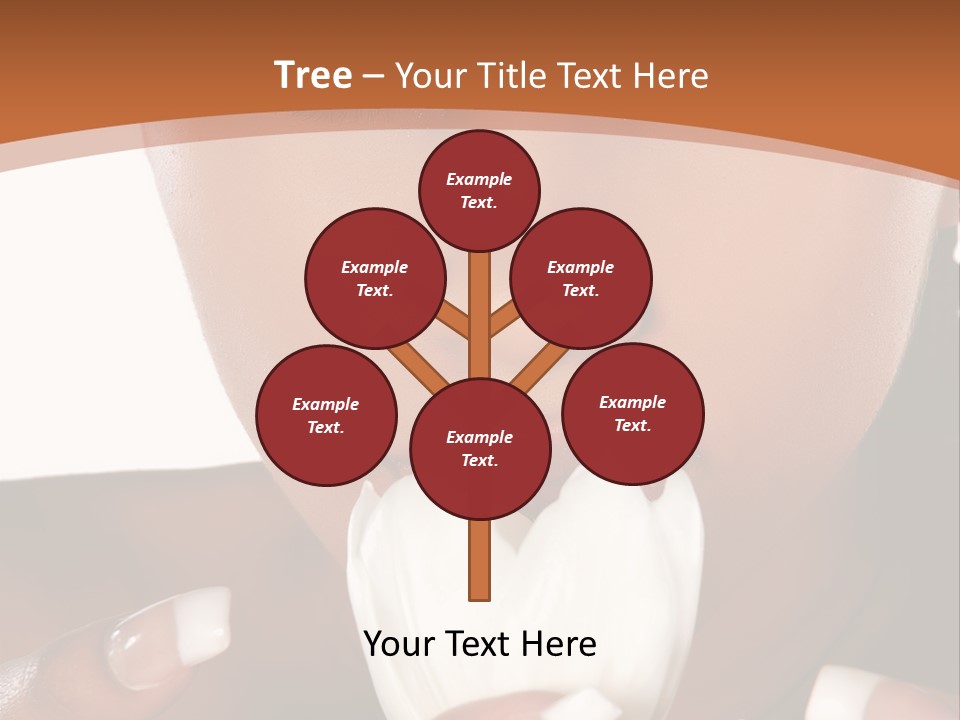 Tree – Your Title Text Here

Example Text.

Example Text.

Example Text.

Example Text.

Example Text.

Example Text.

Your Text Here